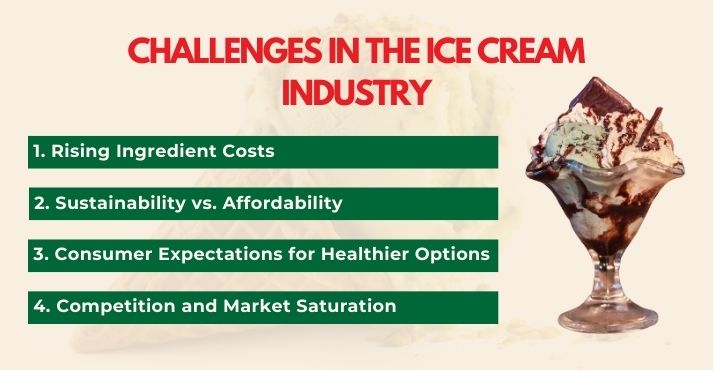 CHALLENGES IN THE ICE CREAM INDUSTRY

1. Rising Ingredient Costs

2. Sustainability vs. Affordability

3. Consumer Expectations for Healthier Options

4. Competition and Market Saturation